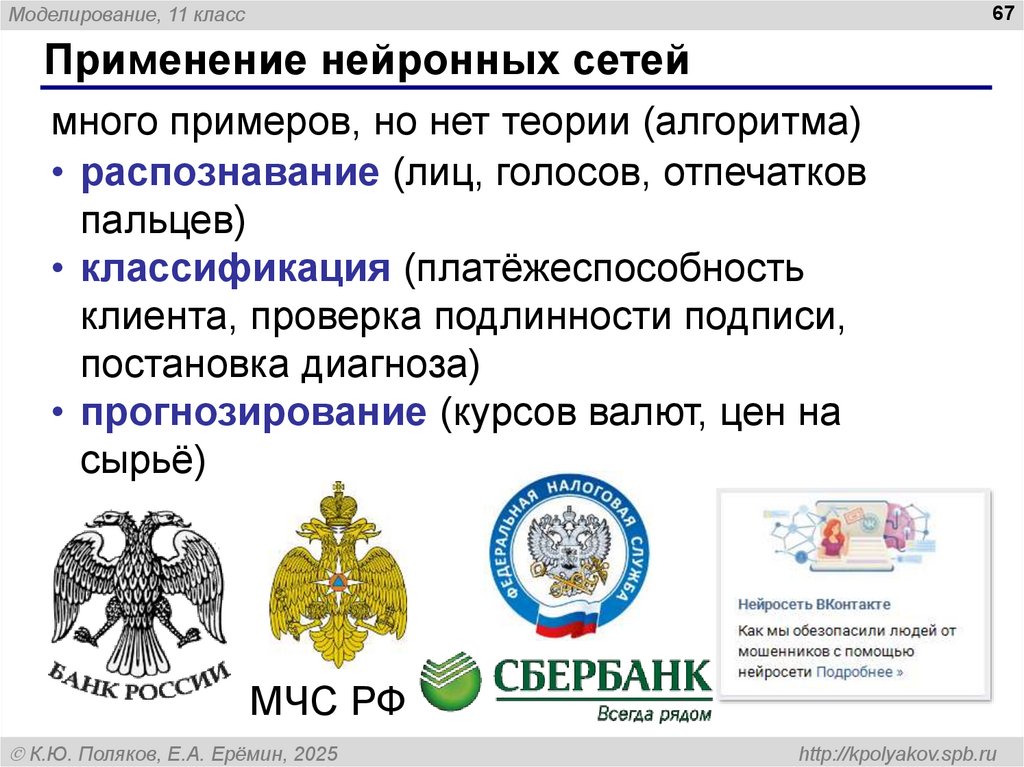 Моделирование, 11 класс

67

Применение нейронных сетей

много примеров, но нет теории (алгоритма)

• распознавание (лиц, голосов, отпечатков пальцев)
• классификация (платёжеспособность клиента, проверка подлинности подписи, постановка диагноза)
• прогнозирование (курсов валют, цен на сырьё)

БАНК РОССИИ

МЧС РФ

ФЕДЕРАЛЬНАЯ НАЛОГОВАЯ СЛУЖБА

СБЕРБАНК
Всегда рядом

Нейросеть ВКонтакте
Как мы обезопасили людей от мошенников с помощью нейросети Подробнее »

© К.Ю. Поляков, Е.А. Ерёмин, 2025

http://kpolyakov.spb.ru